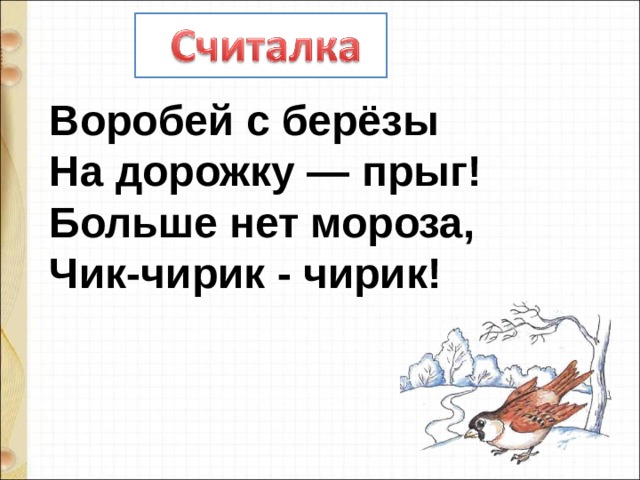 Считалка

Воробей с берёзы
На дорожку — прыг!
Больше нет мороза,
Чик-чирик - чирик!